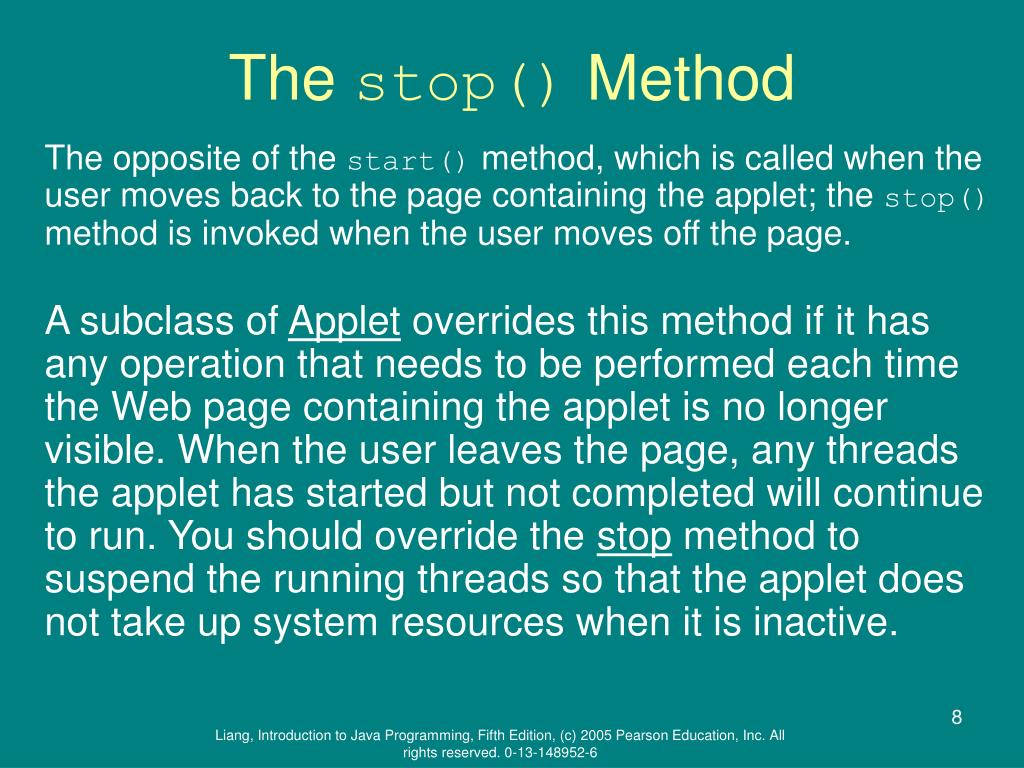 The stop() Method

The opposite of the start() method, which is called when the user moves back to the page containing the applet; the stop() method is invoked when the user moves off the page.

A subclass of Applet overrides this method if it has any operation that needs to be performed each time the Web page containing the applet is no longer visible. When the user leaves the page, any threads the applet has started but not completed will continue to run. You should override the stop method to suspend the running threads so that the applet does not take up system resources when it is inactive.

8

Liang, Introduction to Java Programming, Fifth Edition, (c) 2005 Pearson Education, Inc. All rights reserved. 0-13-148952-6